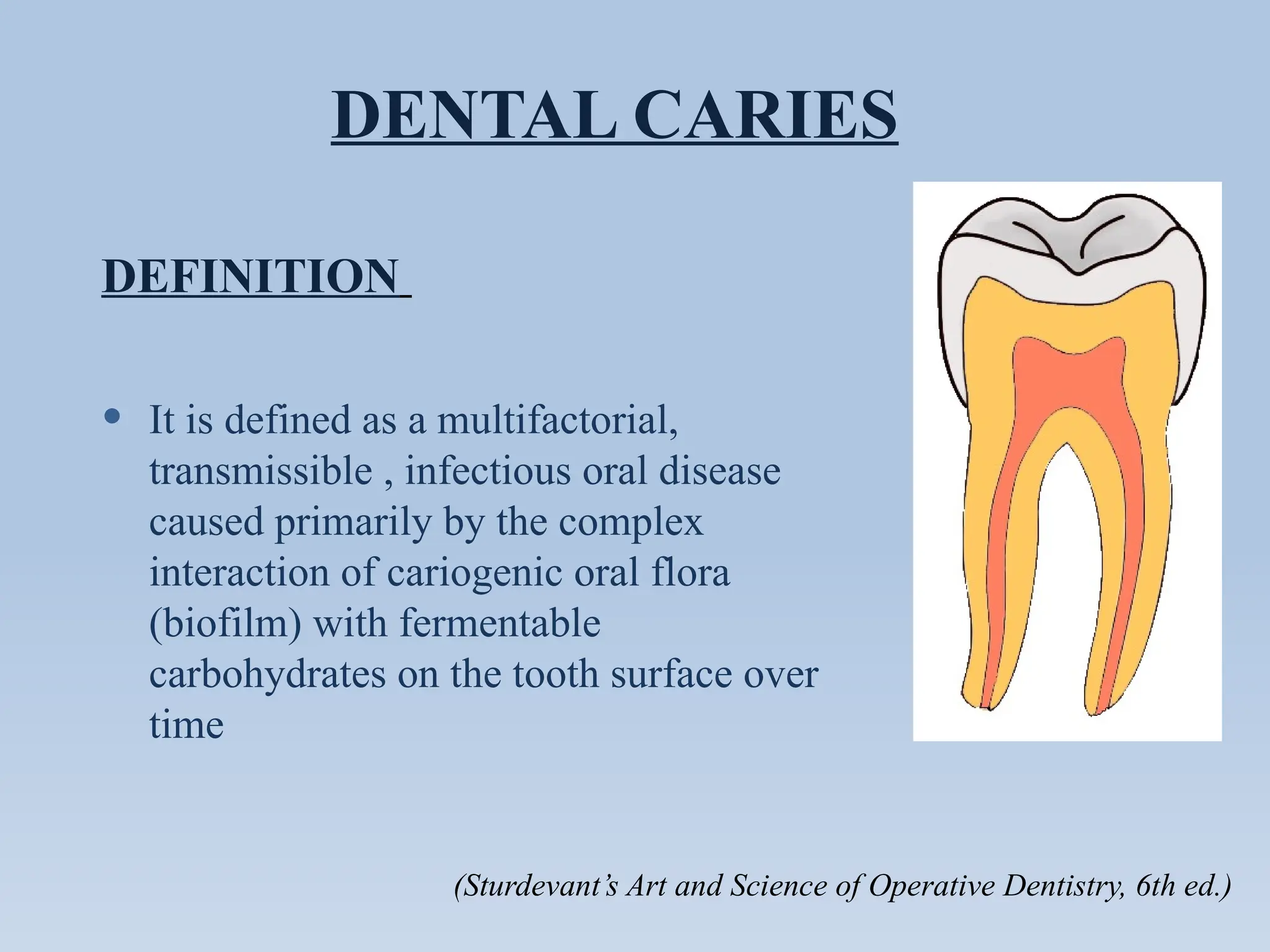 DENTAL CARIES

DEFINITION

• It is defined as a multifactorial, transmissible , infectious oral disease caused primarily by the complex interaction of cariogenic oral flora (biofilm) with fermentable carbohydrates on the tooth surface over time

(Sturdevant's Art and Science of Operative Dentistry, 6th ed.)